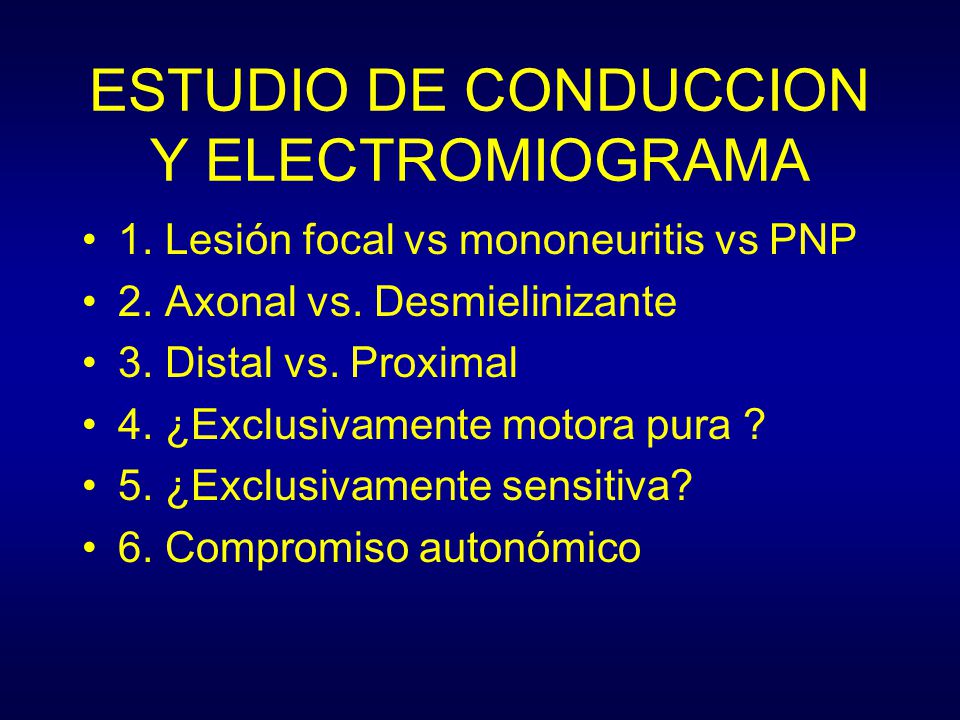 ESTUDIO DE CONDUCCION Y ELECTROMIOGRAMA

• 1. Lesión focal vs mononeuritis vs PNP
• 2. Axonal vs. Desmielinizante
• 3. Distal vs. Proximal
• 4. ¿Exclusivamente motora pura ?
• 5. ¿Exclusivamente sensitiva?
• 6. Compromiso autonómico